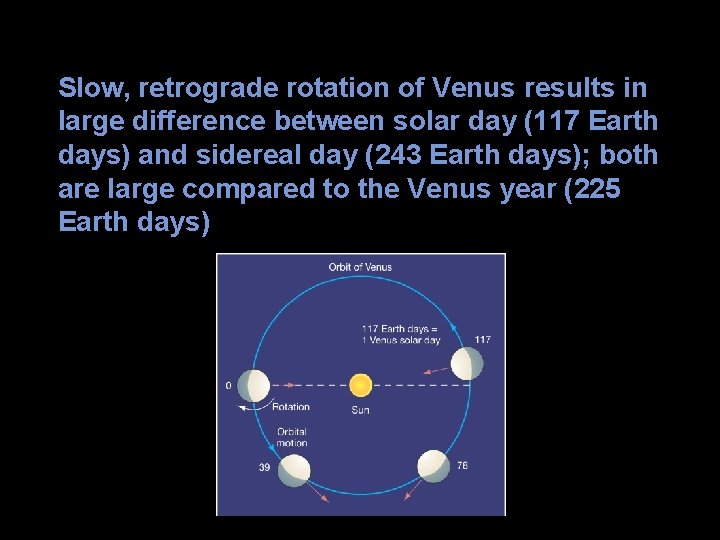 Slow, retrograde rotation of Venus results in large difference between solar day (117 Earth days) and sidereal day (243 Earth days); both are large compared to the Venus year (225 Earth days)

Orbit of Venus

117 Earth days = 1 Venus solar day

117

0

Rotation

Sun

Orbital motion

39

78